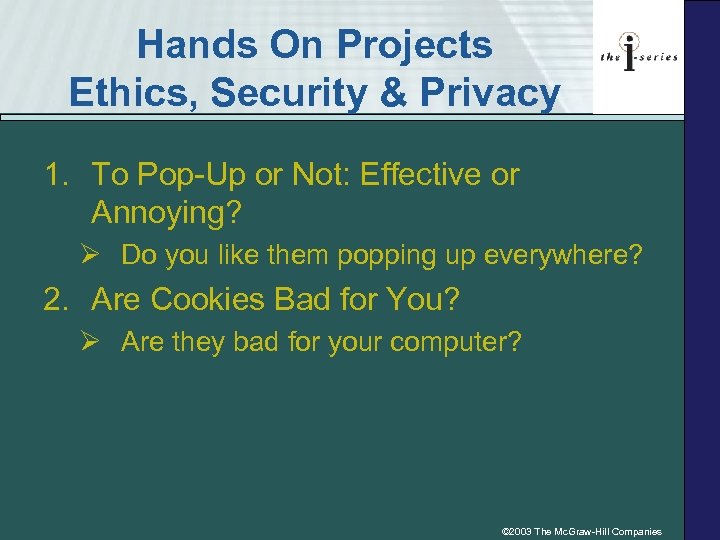 Hands On Projects
Ethics, Security & Privacy

the i-series

1. To Pop-Up or Not: Effective or Annoying?
➢ Do you like them popping up everywhere?
2. Are Cookies Bad for You?
➢ Are they bad for your computer?

©2003 The McGraw-Hill Companies